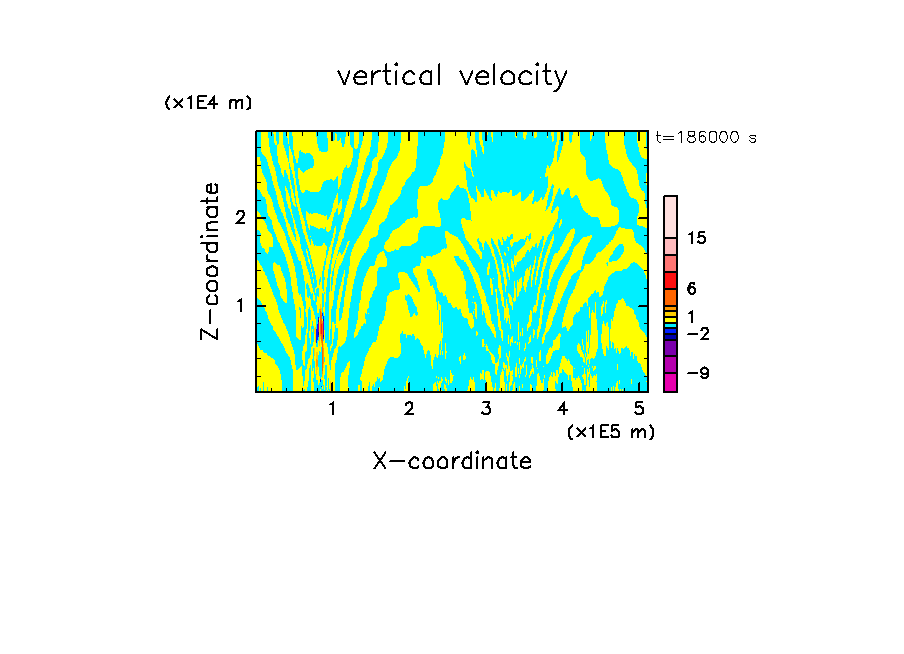 vertical velocity

(x1E4 m)

t=186000 s

Z-coordinate

2

1

15

6

1

−2

−9

1 2 3 4 5

(x1E5 m)

X-coordinate